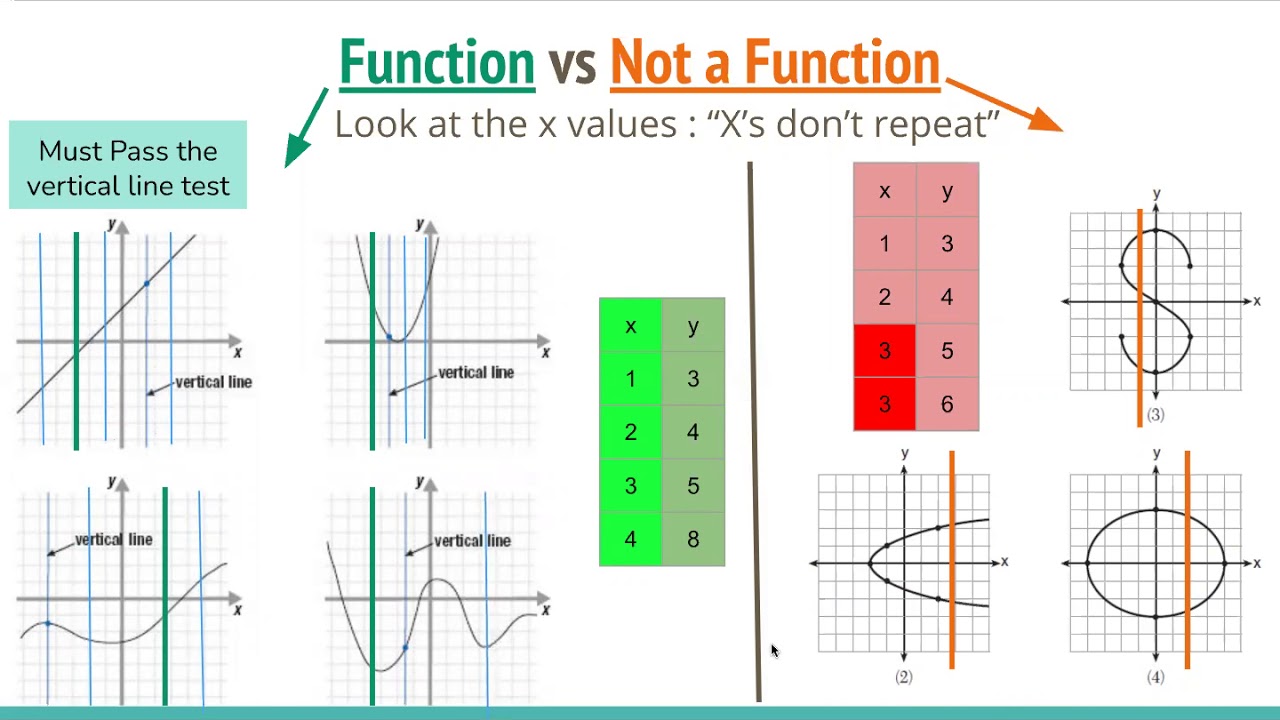 Function vs Not a Function

Look at the x values : “X’s don’t repeat”

Must Pass the vertical line test

y
x
vertical line

y
x
vertical line

y
x
vertical line

y
x
vertical line

| x | y |
|---|---|
| 1 | 3 |
| 2 | 4 |
| 3 | 5 |
| 4 | 8 |

| x | y |
|---|---|
| 1 | 3 |
| 2 | 4 |
| 3 | 5 |
| 3 | 6 |

y
x
(3)

y
x
(2)

y
x
(4)